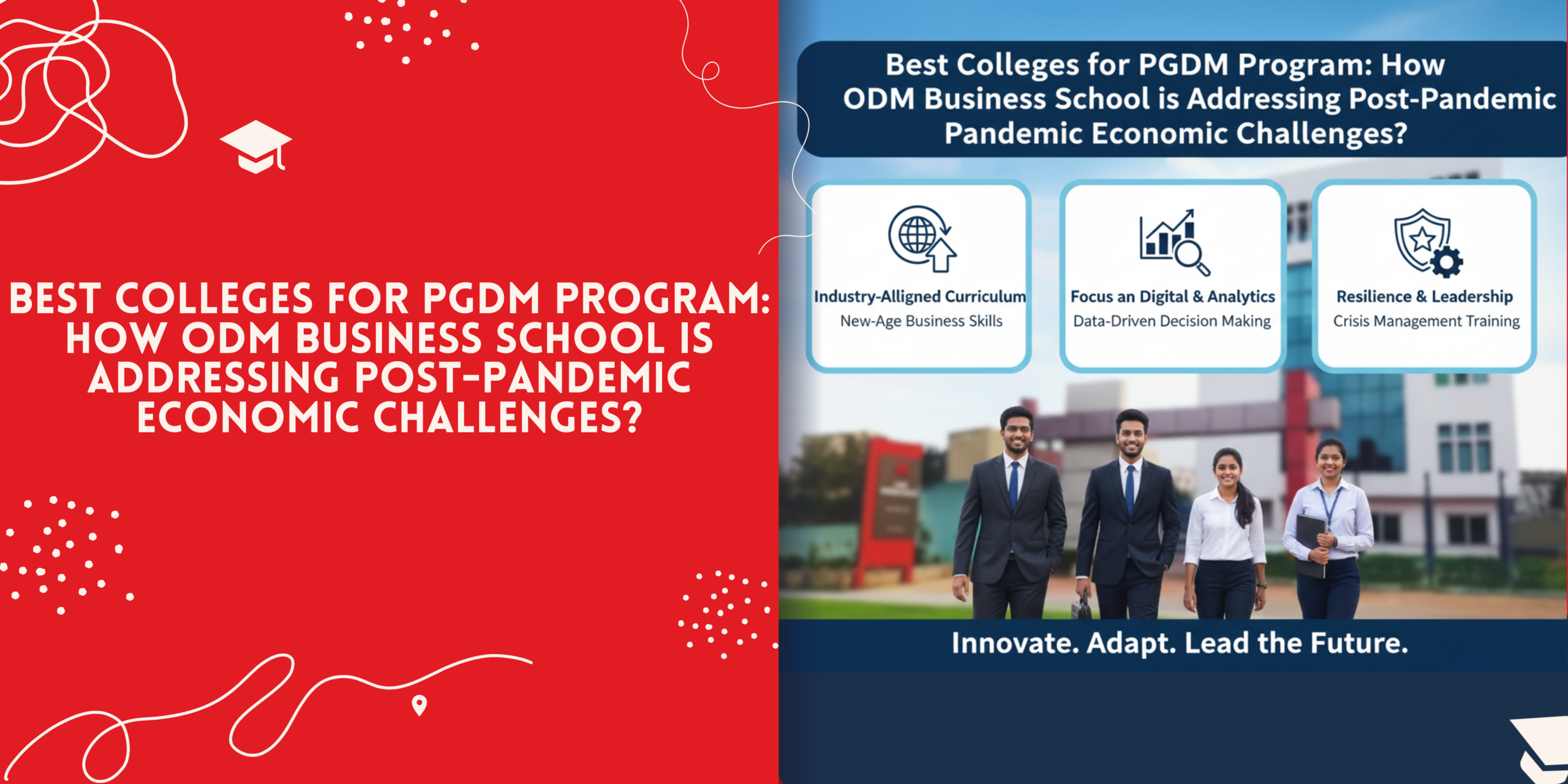 BEST COLLEGES FOR PGDM PROGRAM: HOW ODM BUSINESS SCHOOL IS ADDRESSING POST-PANDEMIC ECONOMIC CHALLENGES?

Best Colleges for PGDM Program: How ODM Business School is Addressing Post-Pandemic Pandemic Economic Challenges?

Industry-Alligned Curriculum
New-Age Business Skills

Focus an Digital & Analytics
Data-Driven Decision Making

Resilience & Leadership
Crisis Management Training

Innovate. Adapt. Lead the Future.